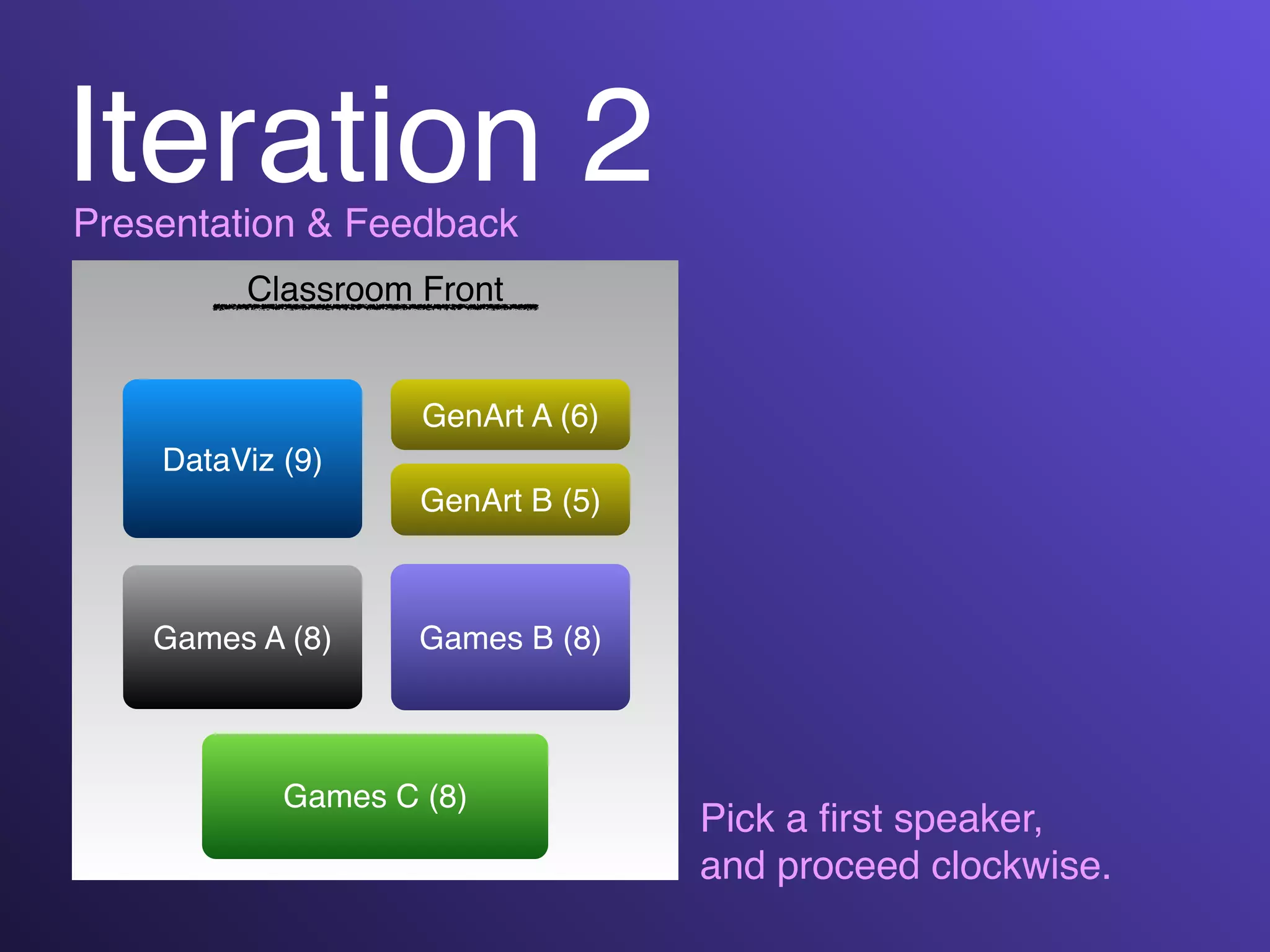 Iteration 2
Presentation & Feedback

Classroom Front

DataViz (9)

GenArt A (6)

GenArt B (5)

Games A (8)

Games B (8)

Games C (8)

Pick a first speaker, and proceed clockwise.